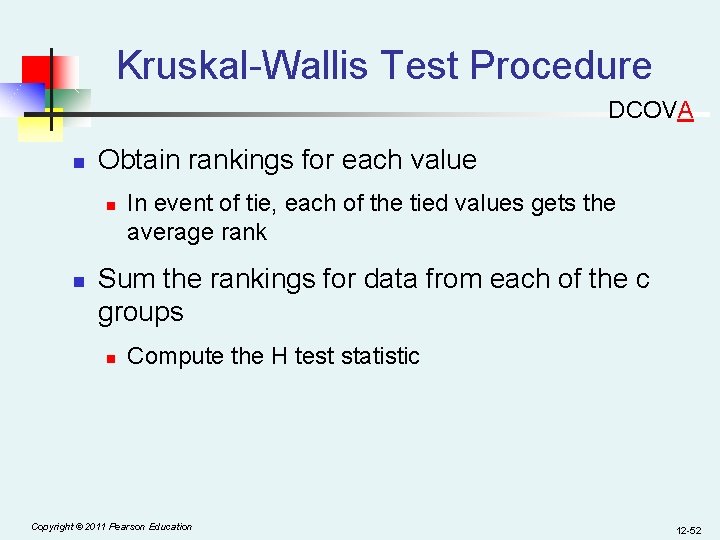 Kruskal-Wallis Test Procedure

DCOVA

Obtain rankings for each value

In event of tie, each of the tied values gets the average rank

Sum the rankings for data from each of the c groups

Compute the H test statistic

Copyright © 2011 Pearson Education

12-52